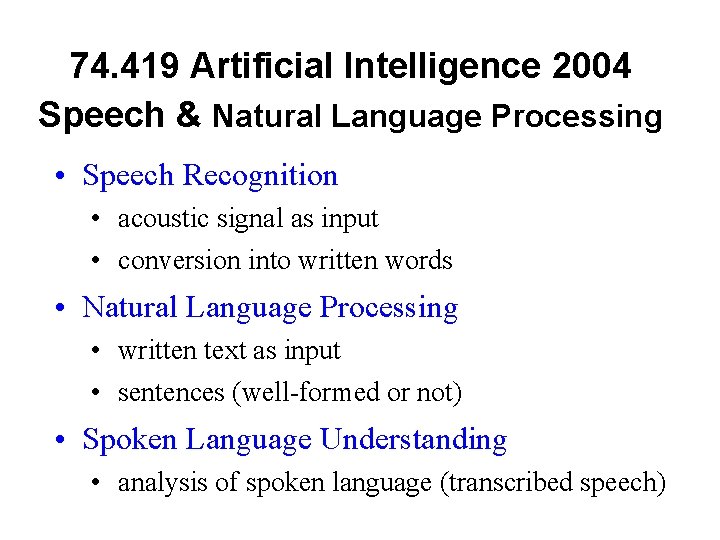 74.419 Artificial Intelligence 2004
Speech & Natural Language Processing

• Speech Recognition
  • acoustic signal as input
  • conversion into written words
• Natural Language Processing
  • written text as input
  • sentences (well-formed or not)
• Spoken Language Understanding
  • analysis of spoken language (transcribed speech)